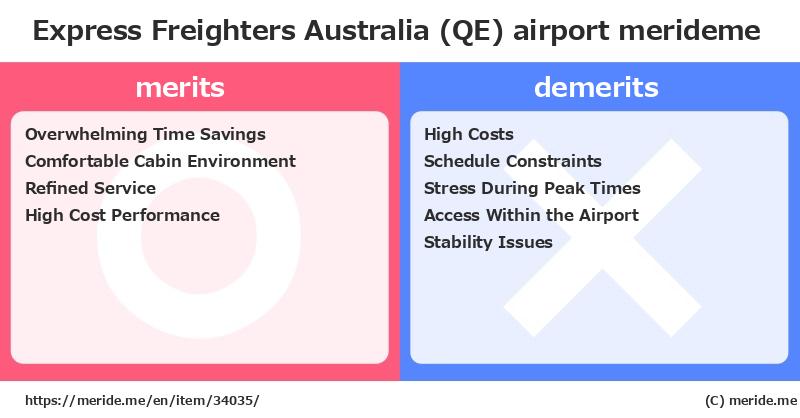 Express Freighters Australia (QE) airport merideme

merits

Overwhelming Time Savings
Comfortable Cabin Environment
Refined Service
High Cost Performance

demerits

High Costs
Schedule Constraints
Stress During Peak Times
Access Within the Airport
Stability Issues

https://meride.me/en/item/34035/

(C) meride.me